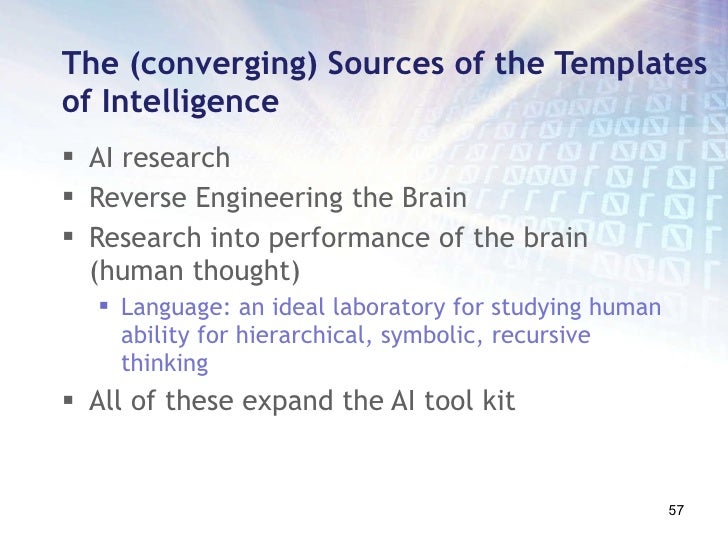 The (converging) Sources of the Templates of Intelligence

▪ AI research
▪ Reverse Engineering the Brain
▪ Research into performance of the brain (human thought)
  ▪ Language: an ideal laboratory for studying human ability for hierarchical, symbolic, recursive thinking
▪ All of these expand the AI tool kit

57